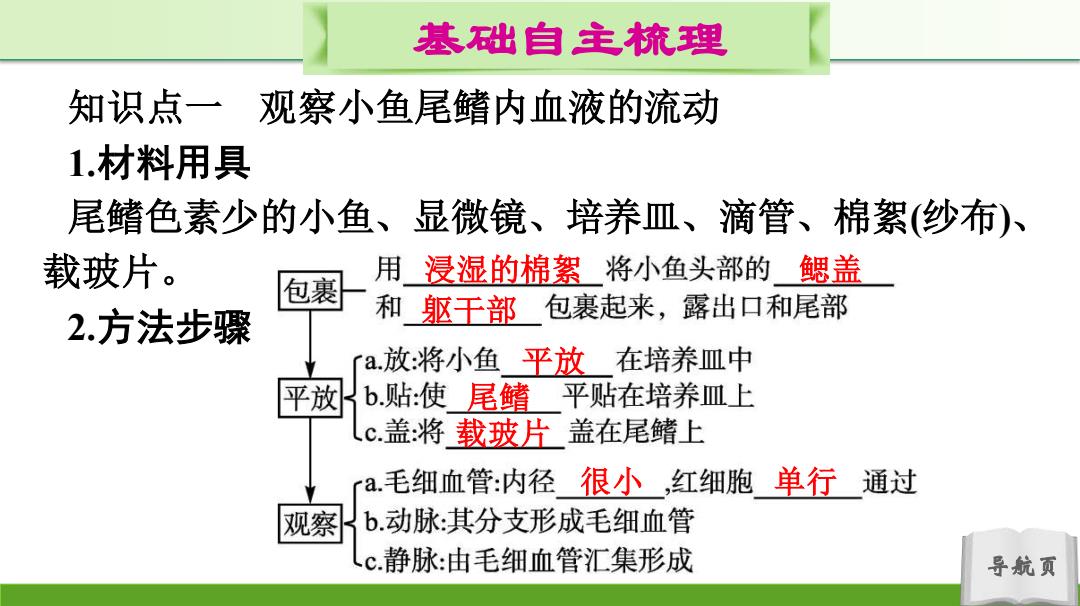 基础自主梳理

知识点一　观察小鱼尾鳍内血液的流动

1.材料用具

尾鳍色素少的小鱼、显微镜、培养皿、滴管、棉絮(纱布)、载玻片。

2.方法步骤

包裹

用 浸湿的棉絮 将小鱼头部的 鳃盖 和 躯干部 包裹起来，露出口和尾部

平放

a.放:将小鱼 平放 在培养皿中
b.贴:使 尾鳍 平贴在培养皿上
c.盖:将 载玻片 盖在尾鳍上

观察

a.毛细血管:内径 很小 ,红细胞 单行 通过
b.动脉:其分支形成毛细血管
c.静脉:由毛细血管汇集形成

导航页